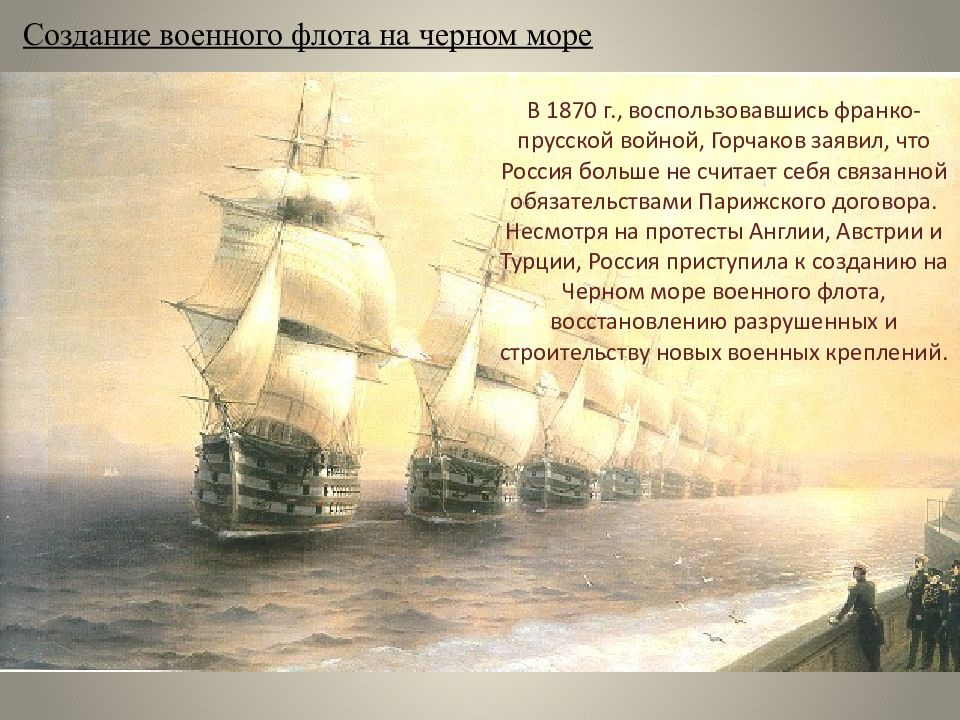 Создание военного флота на черном море

В 1870 г., воспользовавшись франко-прусской войной, Горчаков заявил, что Россия больше не считает себя связанной обязательствами Парижского договора. Несмотря на протесты Англии, Австрии и Турции, Россия приступила к созданию на Черном море военного флота, восстановлению разрушенных и строительству новых военных креплений.